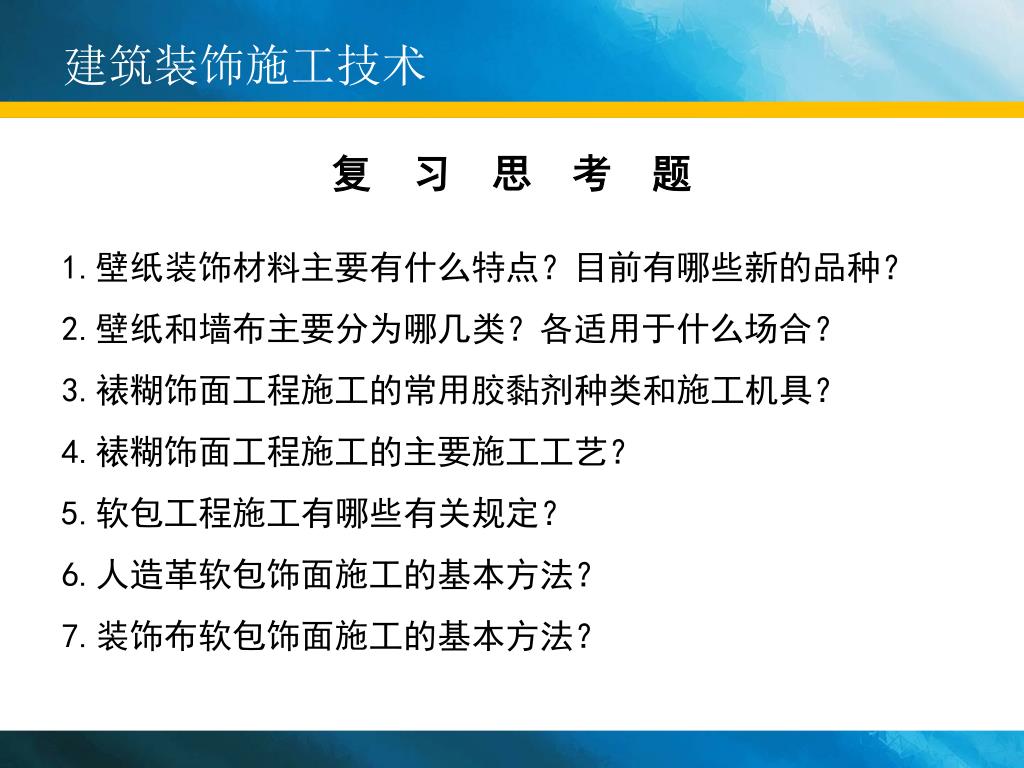 建筑装饰施工技术

复 习 思 考 题

1.壁纸装饰材料主要有什么特点？目前有哪些新的品种？

2.壁纸和墙布主要分为哪几类？各适用于什么场合？

3.裱糊饰面工程施工的常用胶黏剂种类和施工机具？

4.裱糊饰面工程施工的主要施工工艺？

5.软包工程施工有哪些有关规定？

6.人造革软包饰面施工的基本方法？

7.装饰布软包饰面施工的基本方法？